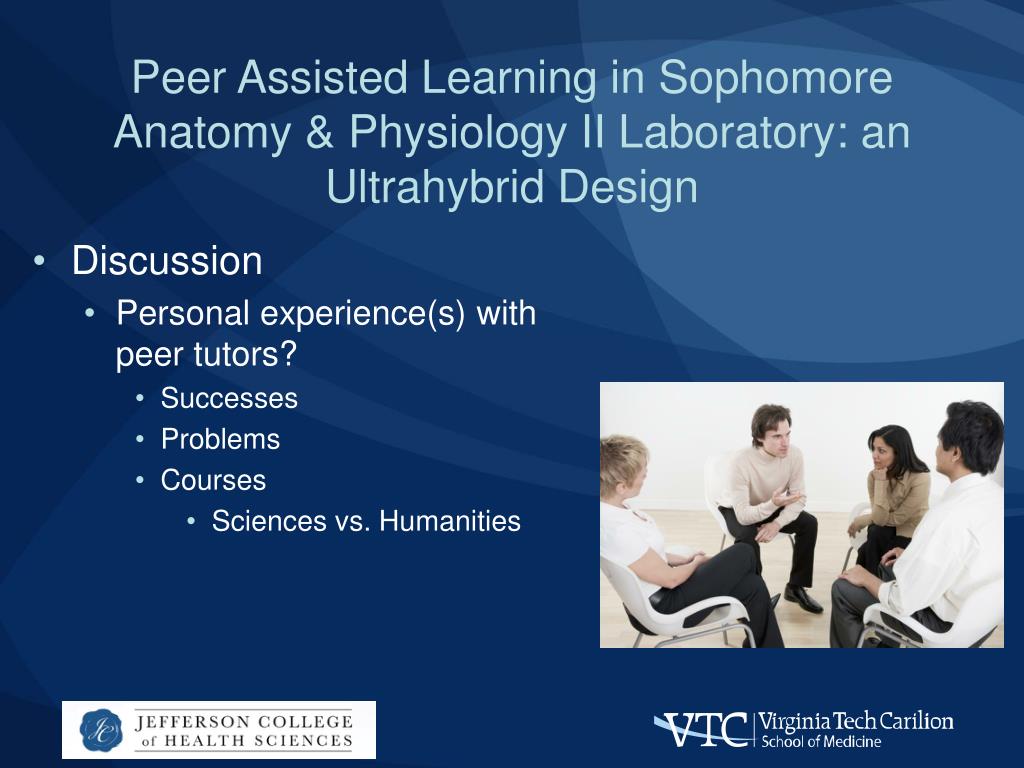 Peer Assisted Learning in Sophomore Anatomy & Physiology II Laboratory: an Ultrahybrid Design

• Discussion
• Personal experience(s) with peer tutors?
• Successes
• Problems
• Courses
• Sciences vs. Humanities

JC JEFFERSON COLLEGE of HEALTH SCIENCES

VTC Virginia Tech Carilion School of Medicine